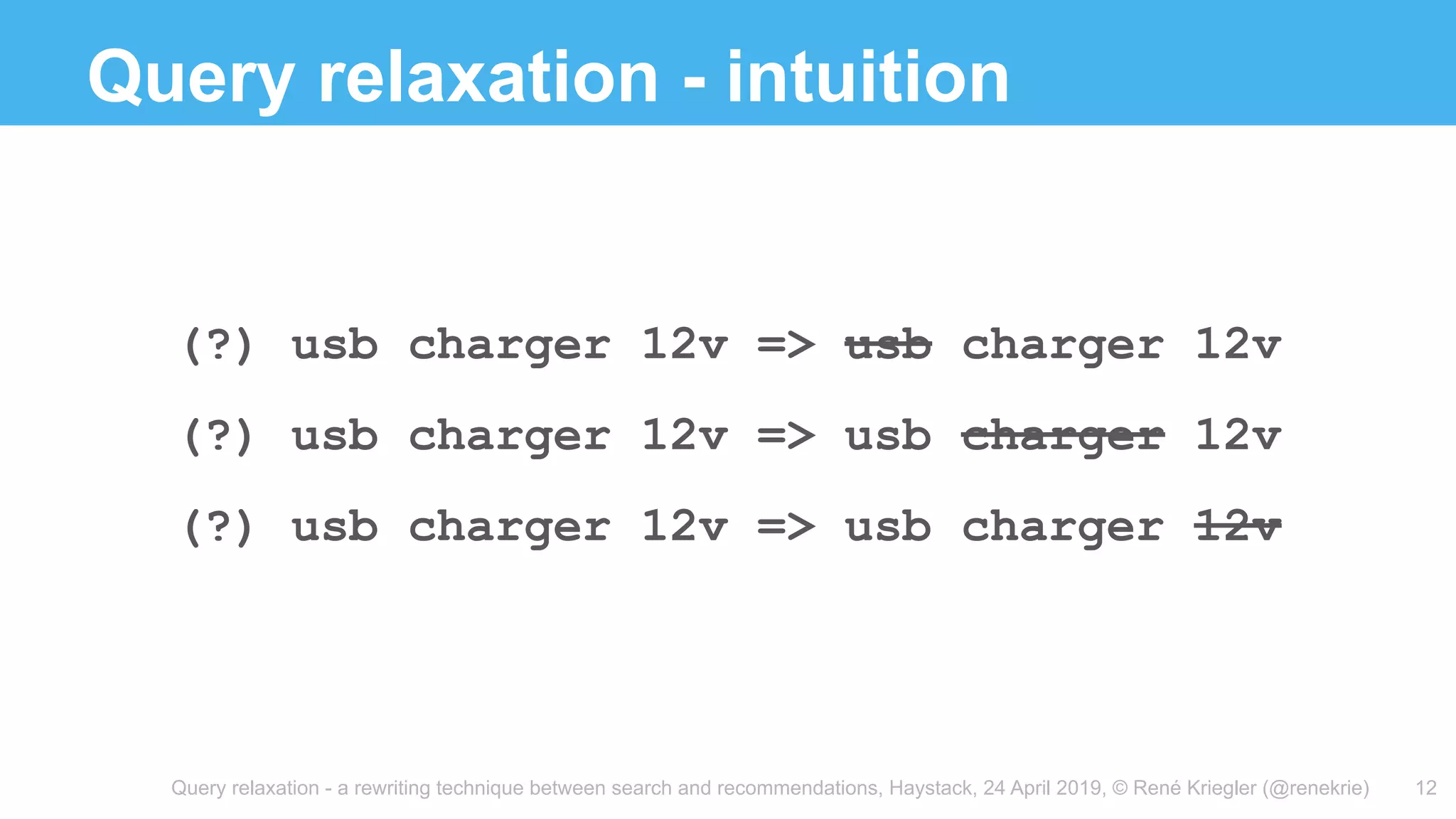 Query relaxation - intuition

(?) usb charger 12v => ~~usb~~ charger 12v

(?) usb charger 12v => usb ~~charger~~ 12v

(?) usb charger 12v => usb charger ~~12v~~

Query relaxation - a rewriting technique between search and recommendations, Haystack, 24 April 2019, © René Kriegler (@renekrie) 12